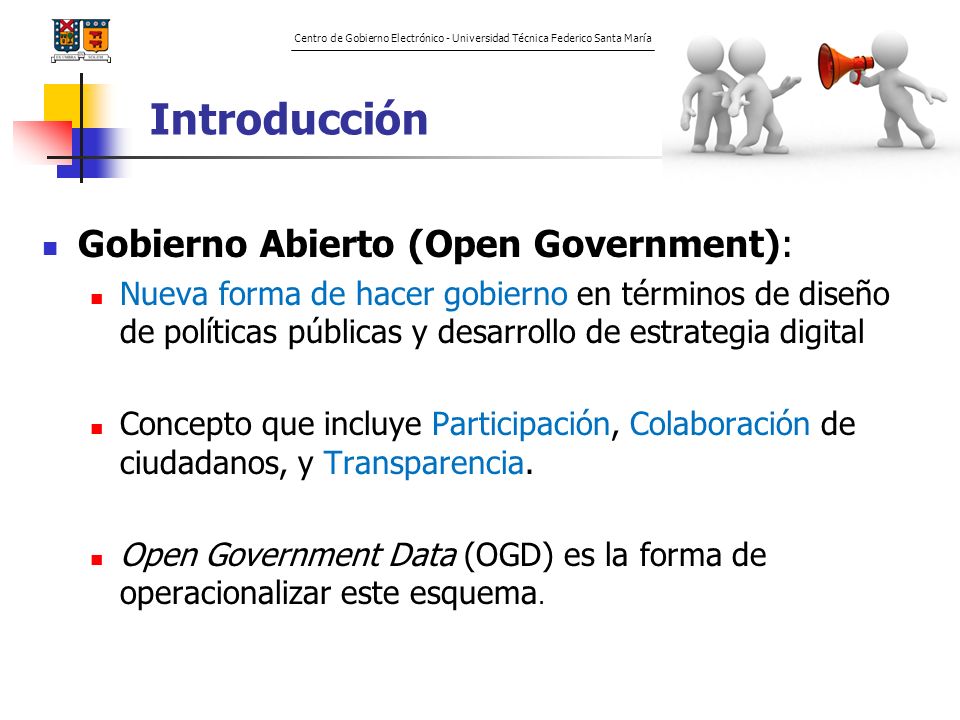 Centro de Gobierno Electrónico - Universidad Técnica Federico Santa María

Introducción

Gobierno Abierto (Open Government):

Nueva forma de hacer gobierno en términos de diseño de políticas públicas y desarrollo de estrategia digital

Concepto que incluye Participación, Colaboración de ciudadanos, y Transparencia.

Open Government Data (OGD) es la forma de operacionalizar este esquema.